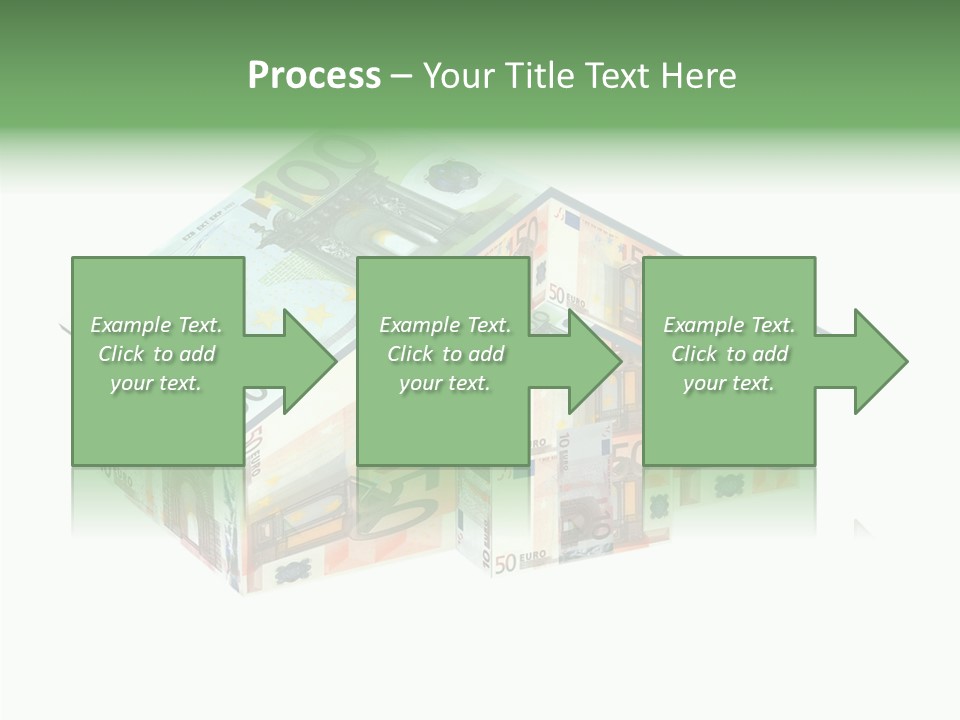 Process – Your Title Text Here

Example Text. Click to add your text.

Example Text. Click to add your text.

Example Text. Click to add your text.